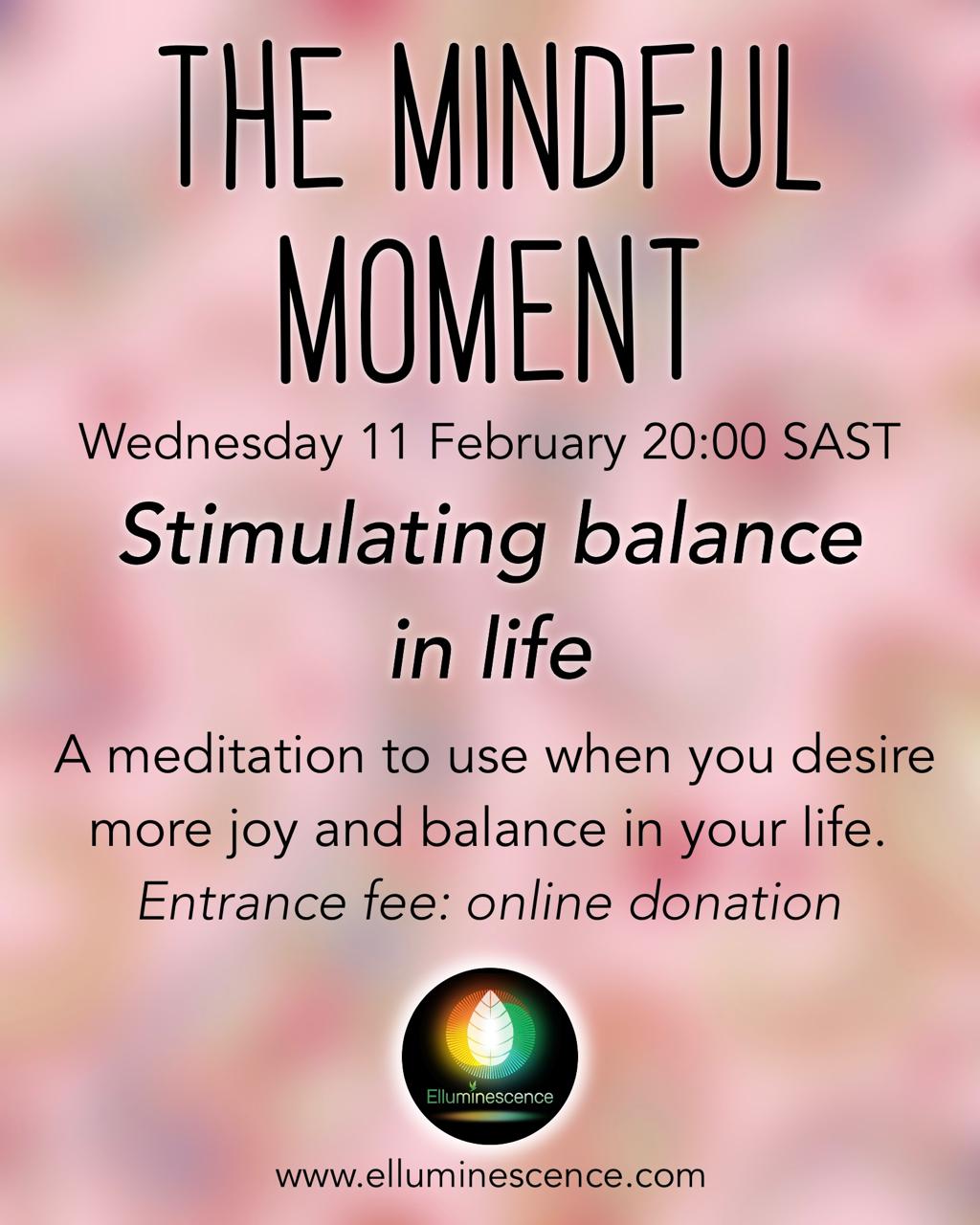 THE MINDFUL MOMENT

Wednesday 11 February 20:00 SAST

Stimulating balance in life

A meditation to use when you desire more joy and balance in your life.
Entrance fee: online donation

Elluminescence

www.elluminescence.com